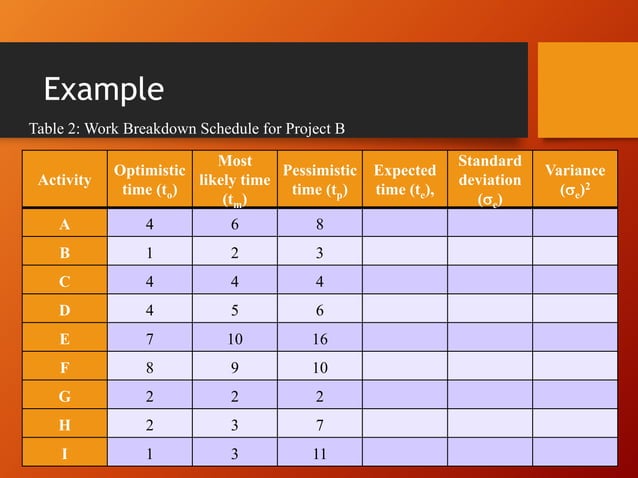 Example

Table 2: Work Breakdown Schedule for Project B

| Activity | Optimistic time ($t_o$) | Most likely time ($t_m$) | Pessimistic time ($t_p$) | Expected time ($t_e$), | Standard deviation ($\sigma_e$) | Variance $(\sigma_e)^2$ |
|---|---|---|---|---|---|---|
| A | 4 | 6 | 8 | | | |
| B | 1 | 2 | 3 | | | |
| C | 4 | 4 | 4 | | | |
| D | 4 | 5 | 6 | | | |
| E | 7 | 10 | 16 | | | |
| F | 8 | 9 | 10 | | | |
| G | 2 | 2 | 2 | | | |
| H | 2 | 3 | 7 | | | |
| I | 1 | 3 | 11 | | | |